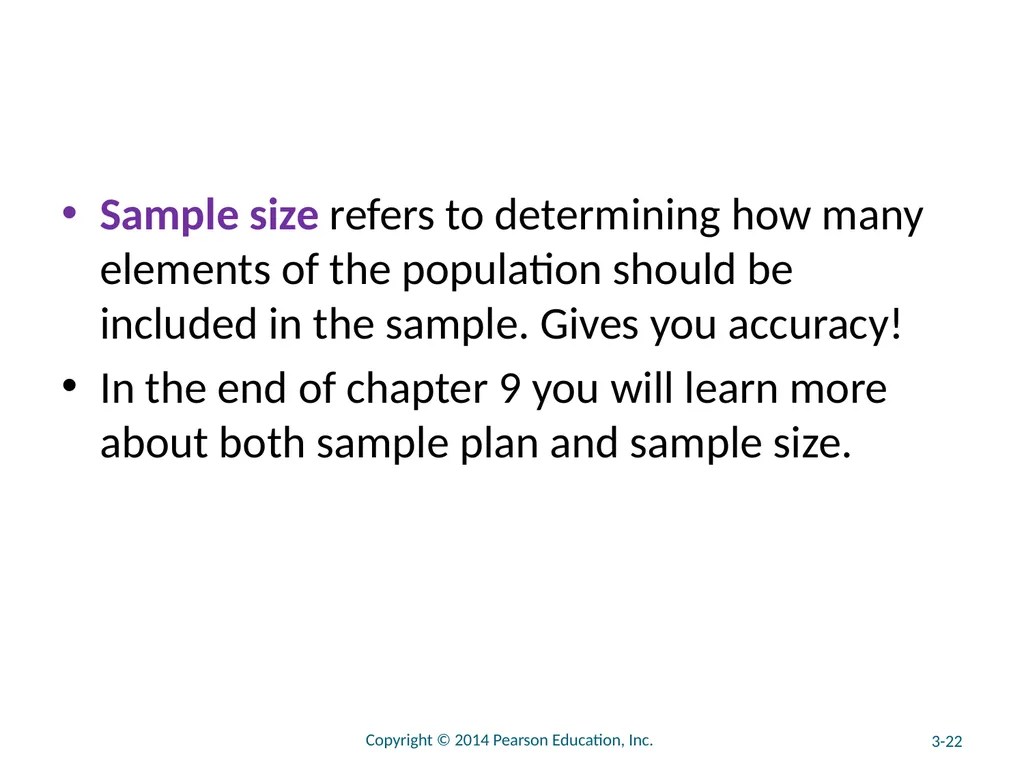 • Sample size refers to determining how many elements of the population should be included in the sample. Gives you accuracy!

• In the end of chapter 9 you will learn more about both sample plan and sample size.

Copyright © 2014 Pearson Education, Inc.

3-22